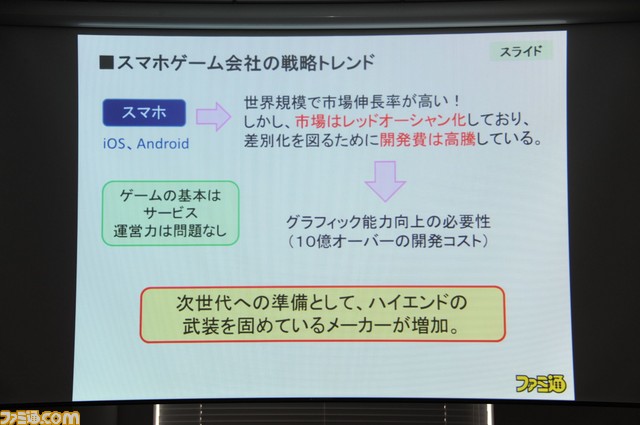 ■スマホゲーム会社の戦略トレンド

スライド

スマホ

iOS、Android

世界規模で市場伸長率が高い！
しかし、市場はレッドオーシャン化しており、
差別化を図るために開発費は高騰している。

ゲームの基本は
サービス
運営力は問題なし

グラフィック能力向上の必要性
（10億オーバーの開発コスト）

次世代への準備として、ハイエンドの
武装を固めているメーカーが増加。

ファミ通

ファミ通.com